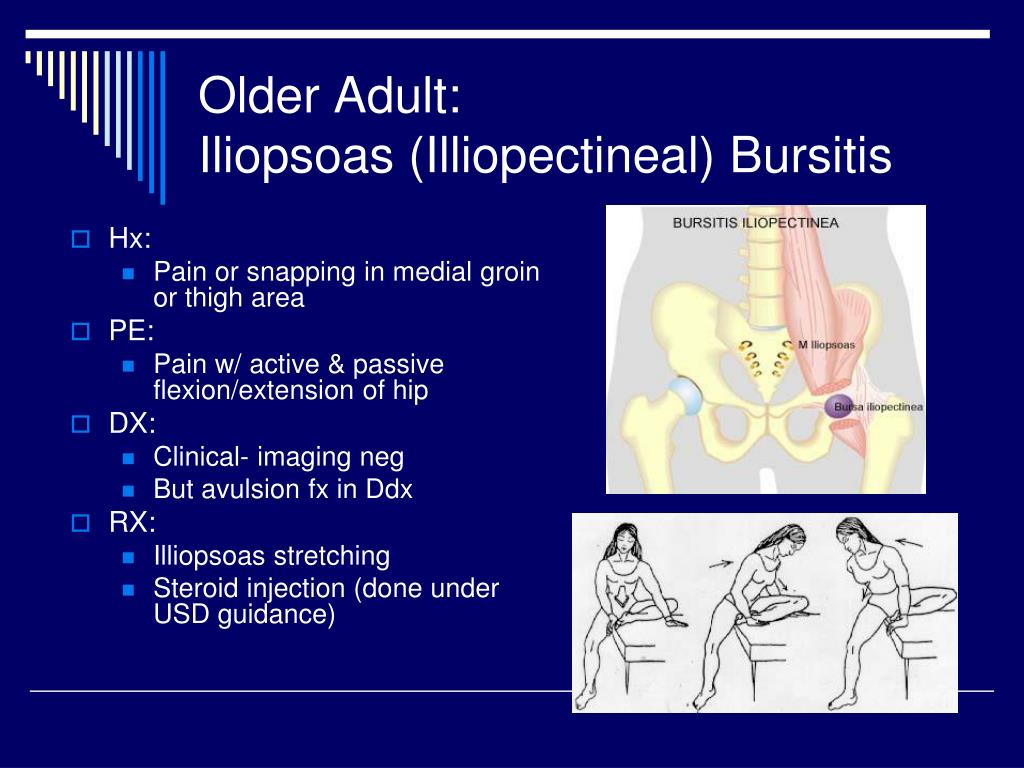 Older Adult:
Iliopsoas (Illiopectineal) Bursitis

Hx:
Pain or snapping in medial groin or thigh area
PE:
Pain w/ active & passive flexion/extension of hip
DX:
Clinical- imaging neg
But avulsion fx in Ddx
RX:
Illiopsoas stretching
Steroid injection (done under USD guidance)

BURSITIS ILIOPECTINEA
M Iliopsoas
Bursa iliopectinea